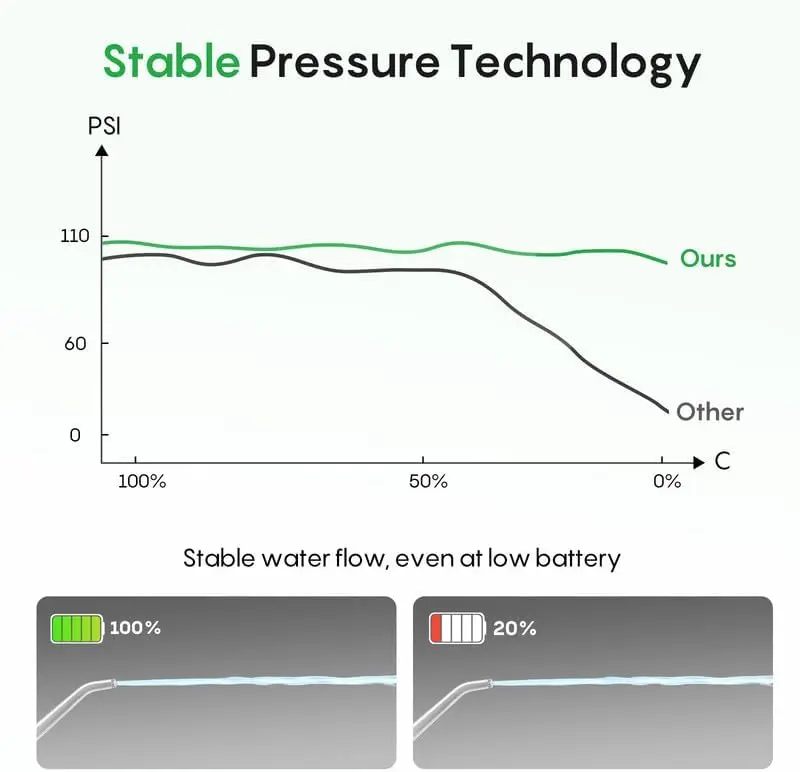 Stable Pressure Technology

PSI

110

60

0

Ours

Other

100%

50%

0%

C

Stable water flow, even at low battery

100%

20%